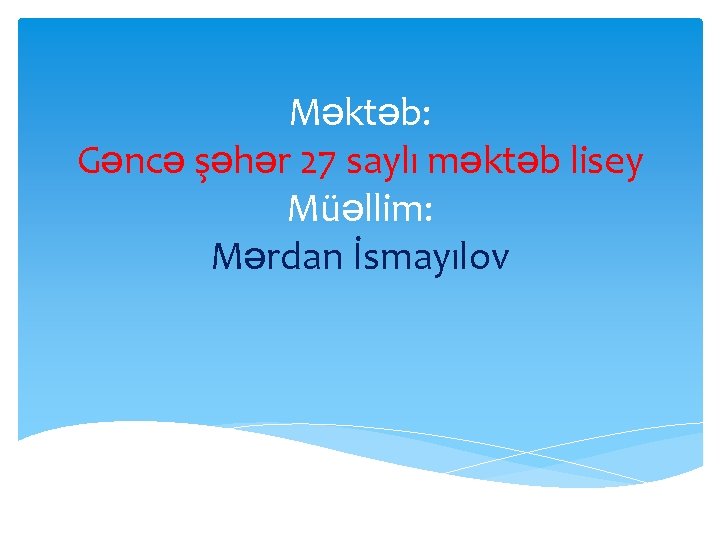 Məktəb:
Gəncə şəhər 27 saylı məktəb lisey
Müəllim:
Mərdan İsmayılov